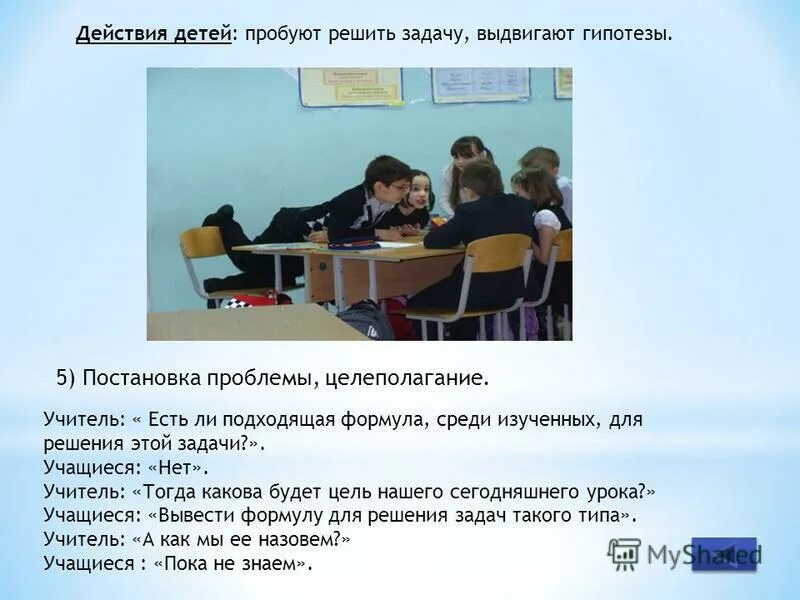 Действия детей: пробуют решить задачу, выдвигают гипотезы.

5) Постановка проблемы, целеполагание.

Учитель: « Есть ли подходящая формула, среди изученных, для решения этой задачи?».
Учащиеся: «Нет».
Учитель: «Тогда какова будет цель нашего сегодняшнего урока?»
Учащиеся: «Вывести формулу для решения задач такого типа».
Учитель: «А как мы ее назовем?»
Учащиеся : «Пока не знаем».

MyShared